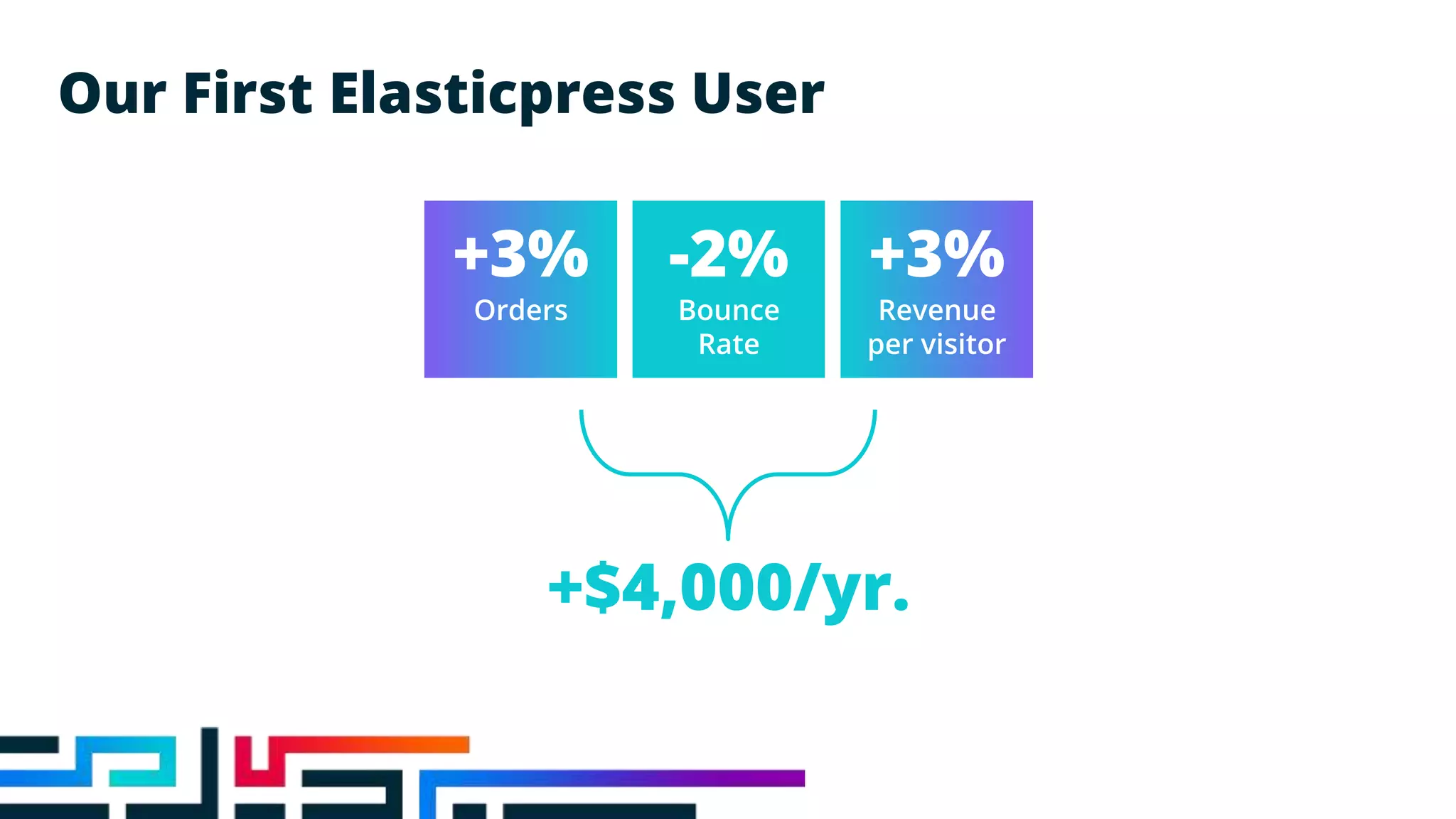 Our First Elasticpress User

+3%
Orders

-2%
Bounce Rate

+3%
Revenue per visitor

+$4,000/yr.